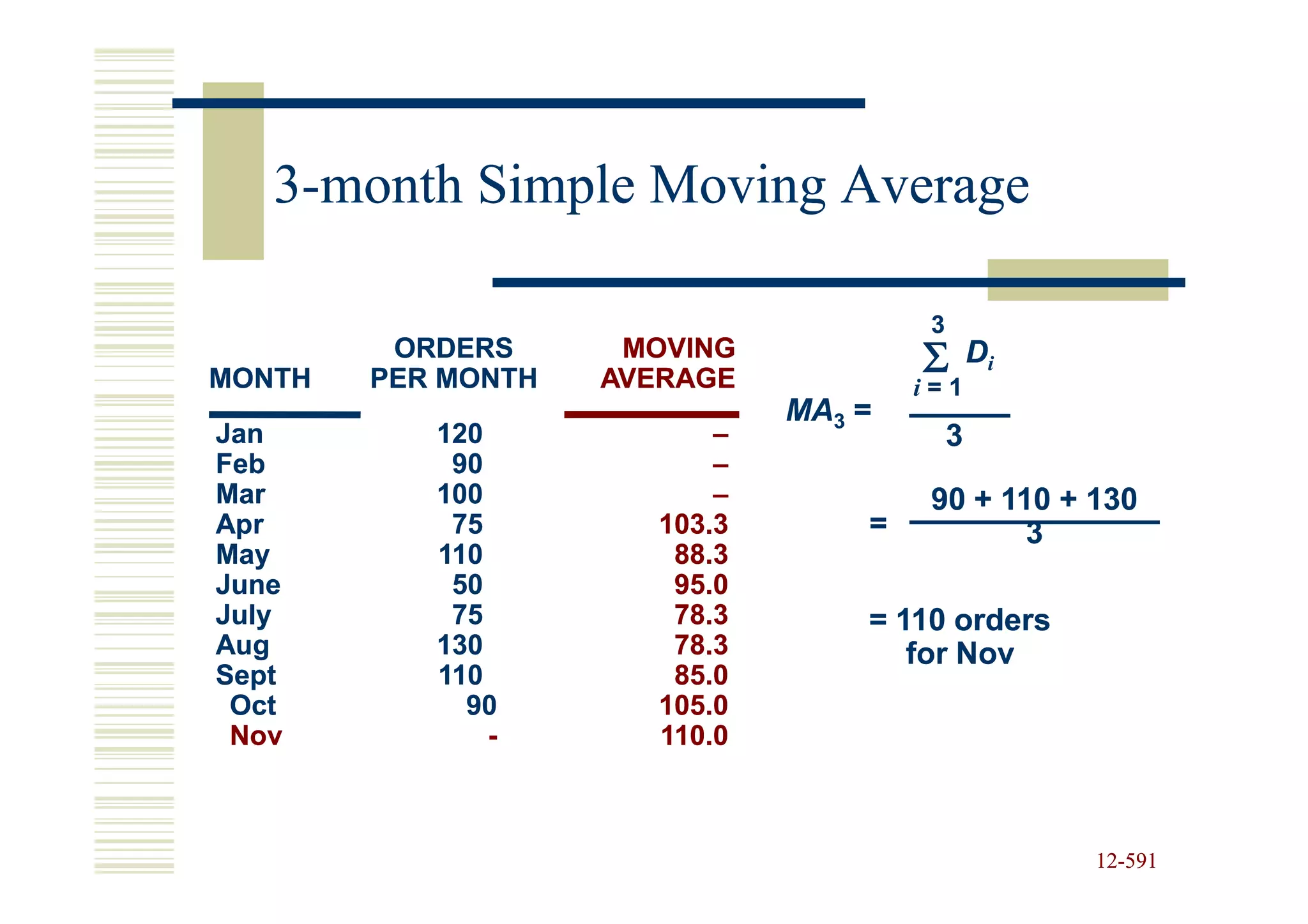 3-month Simple Moving Average

| MONTH | ORDERS PER MONTH | MOVING AVERAGE |
|---|---|---|
| Jan | 120 | – |
| Feb | 90 | – |
| Mar | 100 | – |
| Apr | 75 | 103.3 |
| May | 110 | 88.3 |
| June | 50 | 95.0 |
| July | 75 | 78.3 |
| Aug | 130 | 78.3 |
| Sept | 110 | 85.0 |
| Oct | 90 | 105.0 |
| Nov | - | 110.0 |

$MA_3 = \frac{\sum_{i=1}^{3} D_i}{3}$

$= \frac{90 + 110 + 130}{3}$

= 110 orders for Nov

12-591